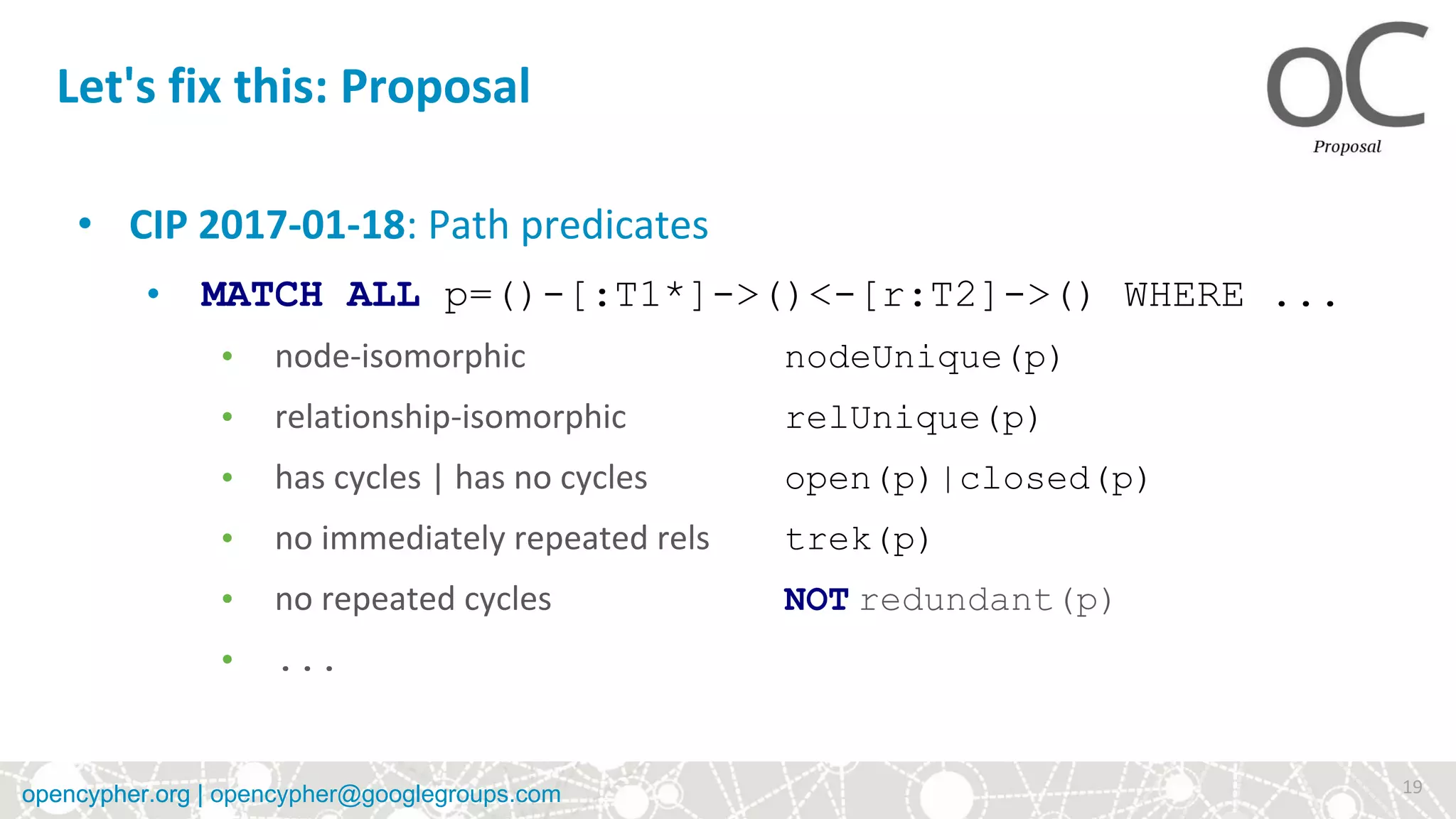 Let's fix this: Proposal

oC
Proposal

• CIP 2017-01-18: Path predicates
  • MATCH ALL p=()-[:T1*]->()<-[r:T2]->() WHERE ...
    • node-isomorphic nodeUnique(p)
    • relationship-isomorphic relUnique(p)
    • has cycles | has no cycles open(p)|closed(p)
    • no immediately repeated rels trek(p)
    • no repeated cycles NOT redundant(p)
    • ...

opencypher.org | opencypher@googlegroups.com

19